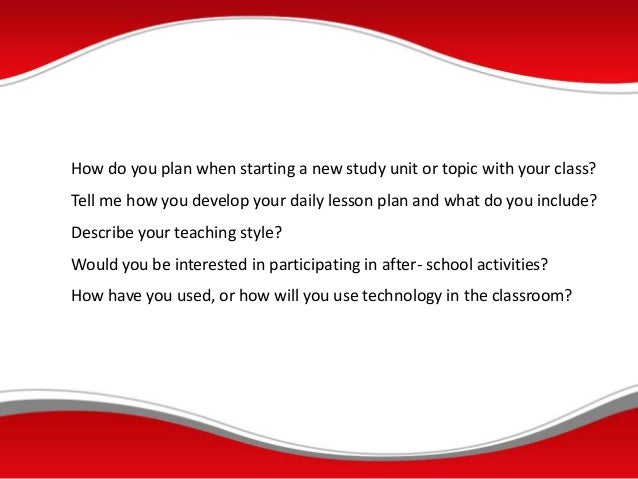 How do you plan when starting a new study unit or topic with your class?

Tell me how you develop your daily lesson plan and what do you include?

Describe your teaching style?

Would you be interested in participating in after- school activities?

How have you used, or how will you use technology in the classroom?